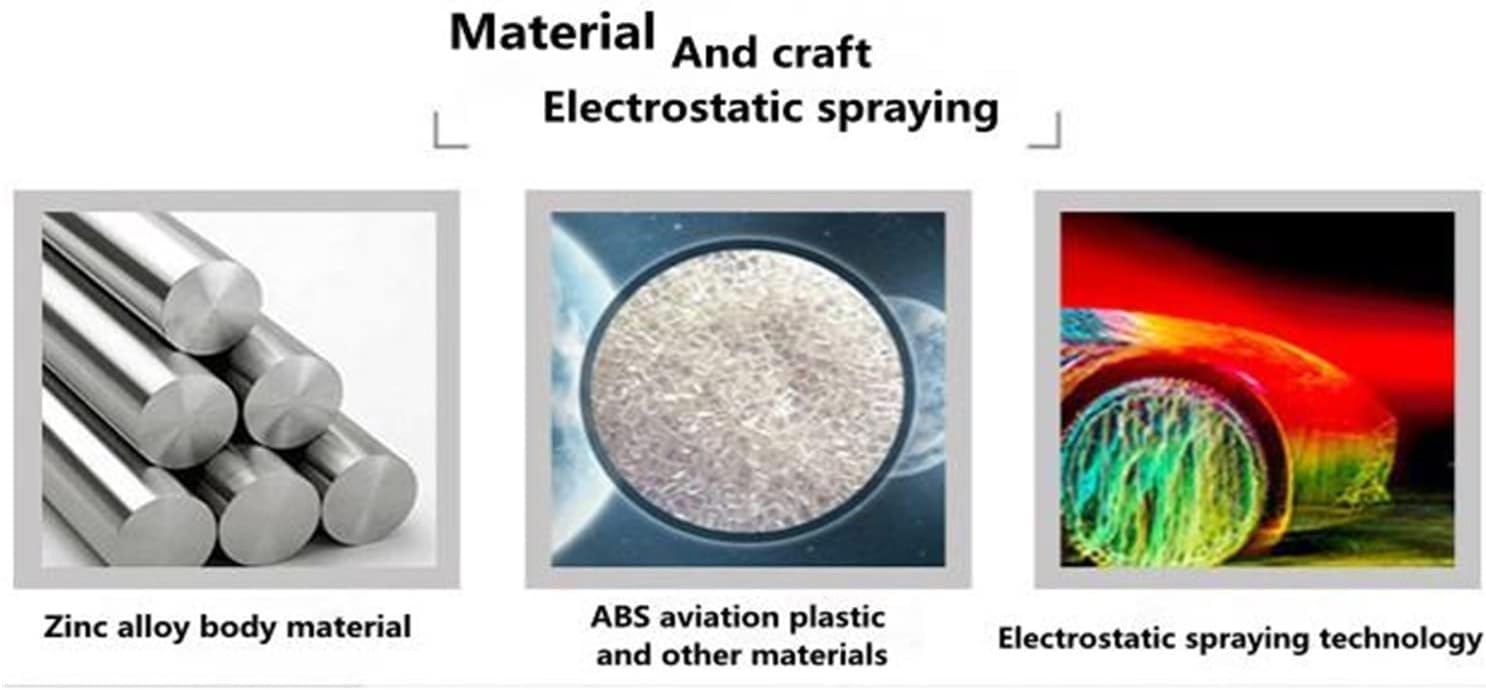 Material And craft
Electrostatic spraying

Zinc alloy body material

ABS aviation plastic and other materials

Electrostatic spraying technology